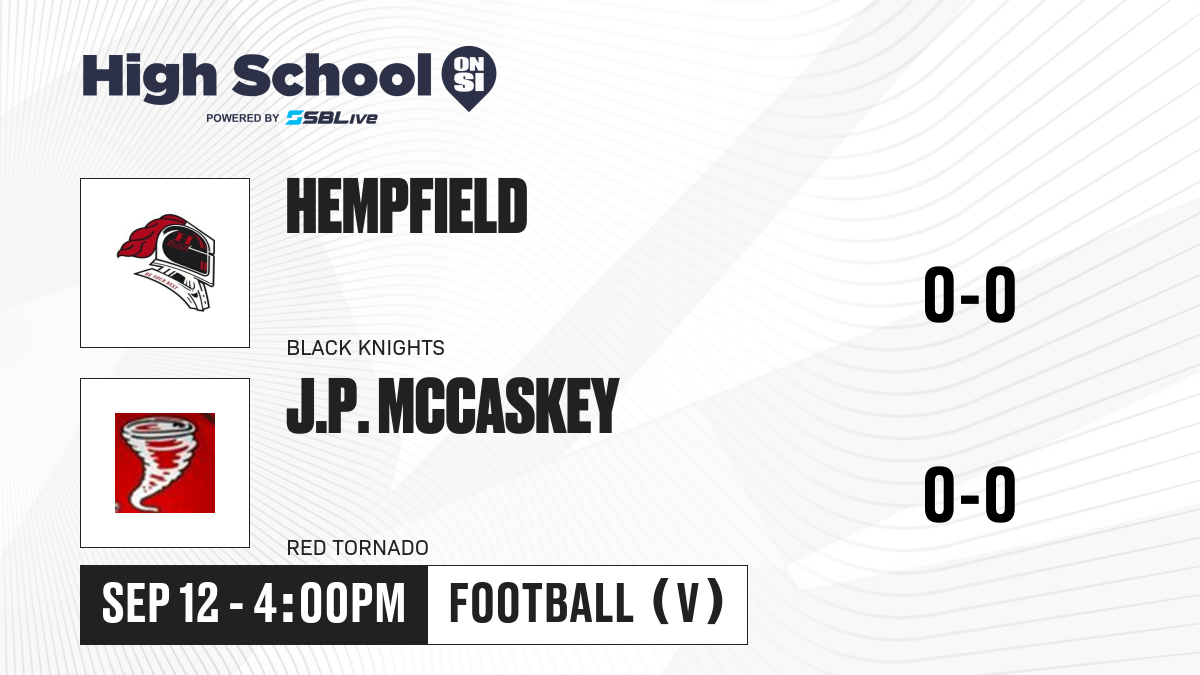 High School ON SI
POWERED BY SBLive

HEMPFIELD
BLACK KNIGHTS
0-0

J.P. MCCASKEY
RED TORNADO
0-0

SEP 12 - 4:00PM
FOOTBALL (V)